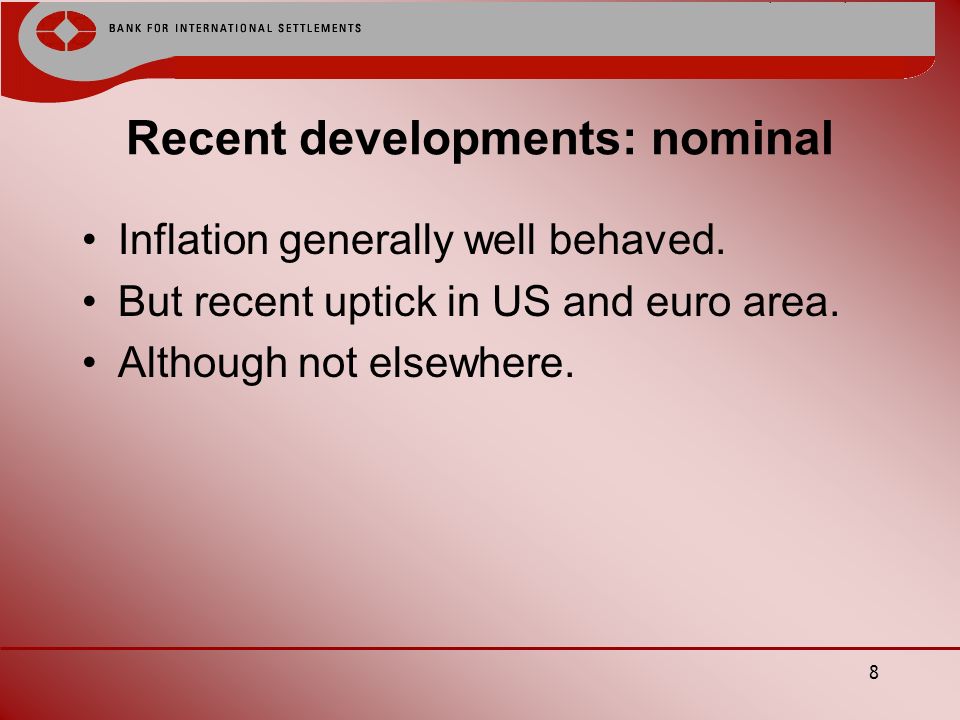 BANK FOR INTERNATIONAL SETTLEMENTS

Recent developments: nominal

• Inflation generally well behaved.
• But recent uptick in US and euro area.
• Although not elsewhere.

8